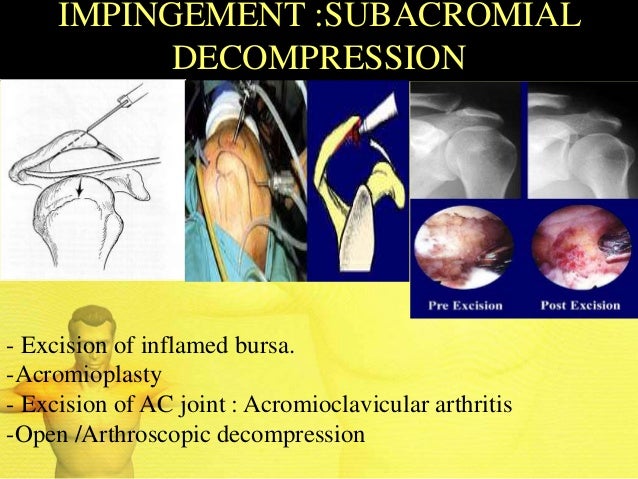 IMPINGEMENT :SUBACROMIAL DECOMPRESSION

Pre Excision

Post Excision

- Excision of inflamed bursa.
-Acromioplasty
- Excision of AC joint : Acromioclavicular arthritis
-Open /Arthroscopic decompression